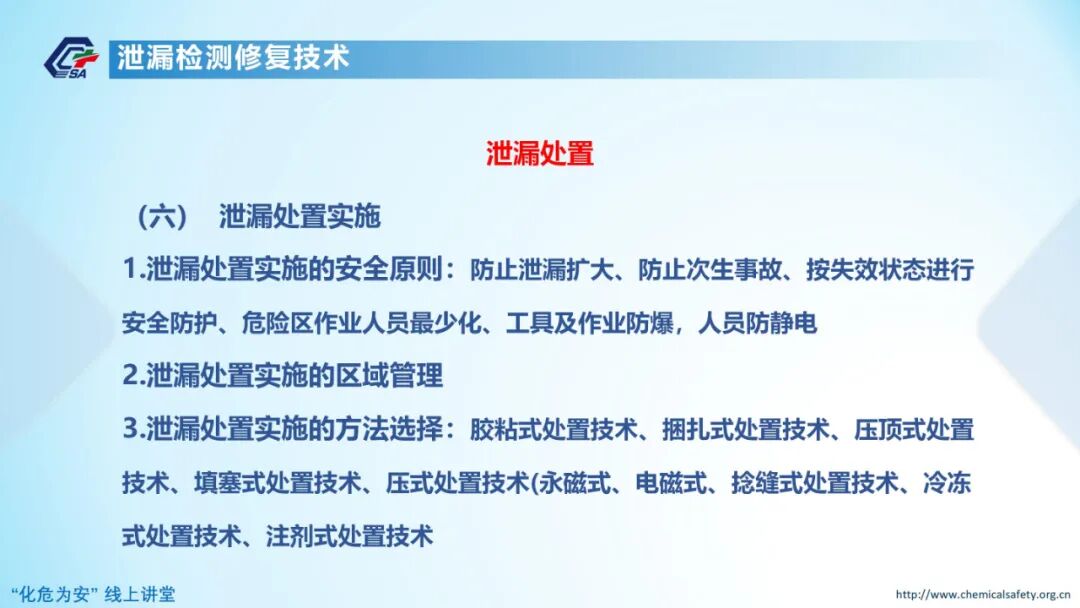 CSA

泄漏检测修复技术

泄漏处置

（六） 泄漏处置实施

1.泄漏处置实施的安全原则：防止泄漏扩大、防止次生事故、按失效状态进行安全防护、危险区作业人员最少化、工具及作业防爆，人员防静电

2.泄漏处置实施的区域管理

3.泄漏处置实施的方法选择：胶粘式处置技术、捆扎式处置技术、压顶式处置技术、填塞式处置技术、压式处置技术(永磁式、电磁式、捻缝式处置技术、冷冻式处置技术、注剂式处置技术

“化危为安” 线上讲堂

http://www.chemicalsafety.org.cn